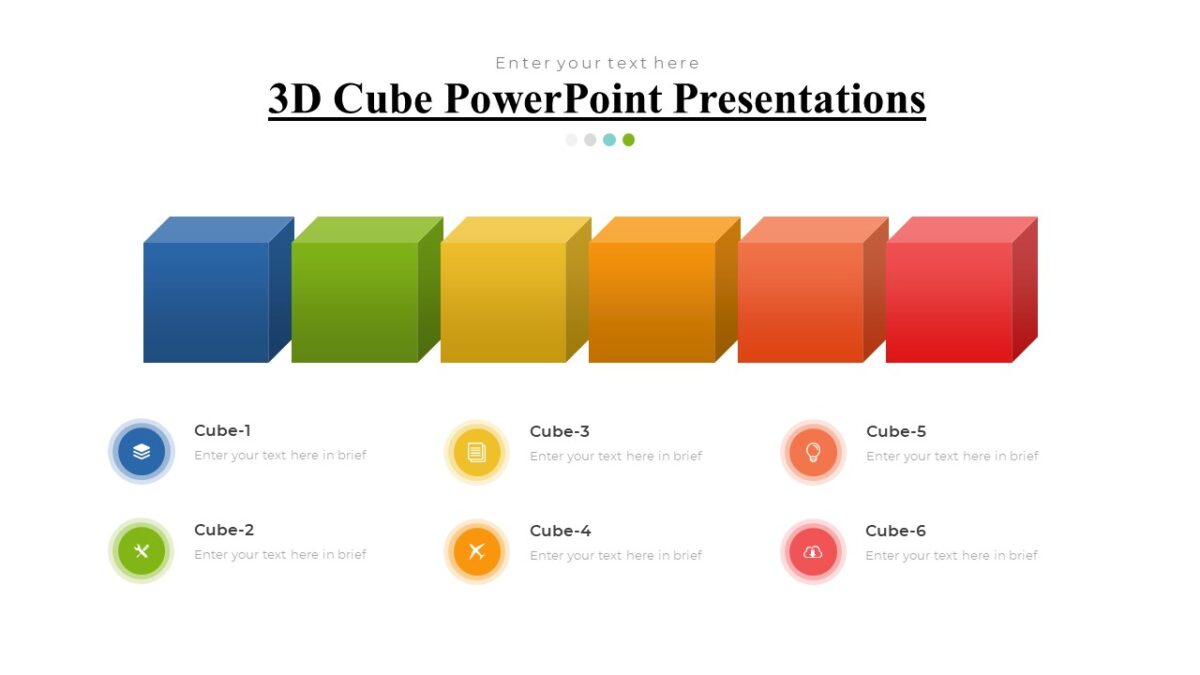 Enter your text here

3D Cube PowerPoint Presentations

Cube-1
Enter your text here in brief

Cube-2
Enter your text here in brief

Cube-3
Enter your text here in brief

Cube-4
Enter your text here in brief

Cube-5
Enter your text here in brief

Cube-6
Enter your text here in brief